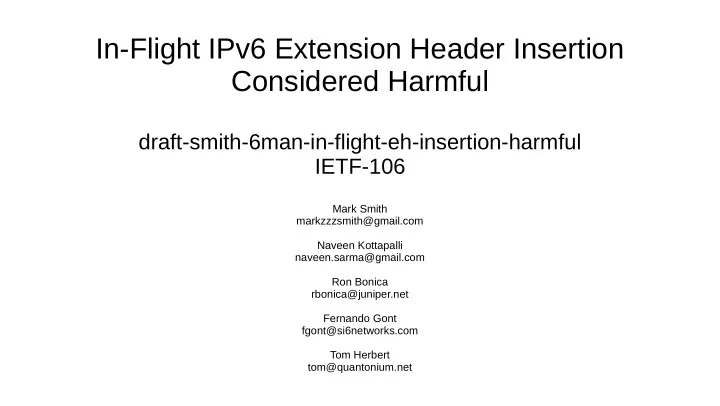 In-Flight IPv6 Extension Header Insertion Considered Harmful

draft-smith-6man-in-flight-eh-insertion-harmful
IETF-106

Mark Smith
markzzzsmith@gmail.com

Naveen Kottapalli
naveen.sarma@gmail.com

Ron Bonica
rbonica@juniper.net

Fernando Gont
fgont@si6networks.com

Tom Herbert
tom@quantonium.net